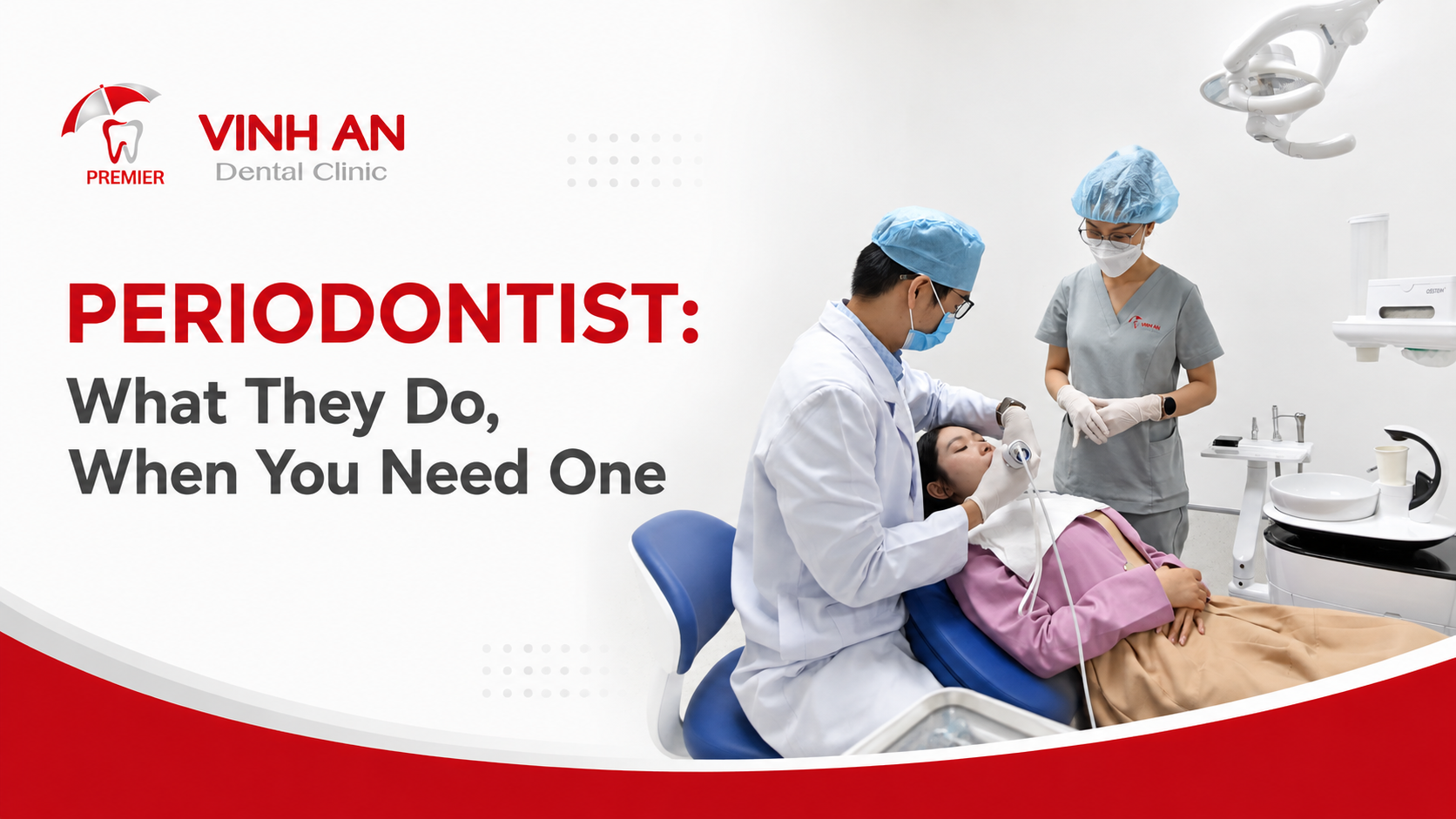 PREMIER

VINH AN
Dental Clinic

PERIODONTIST:
What They Do,
When You Need One

VINH AN